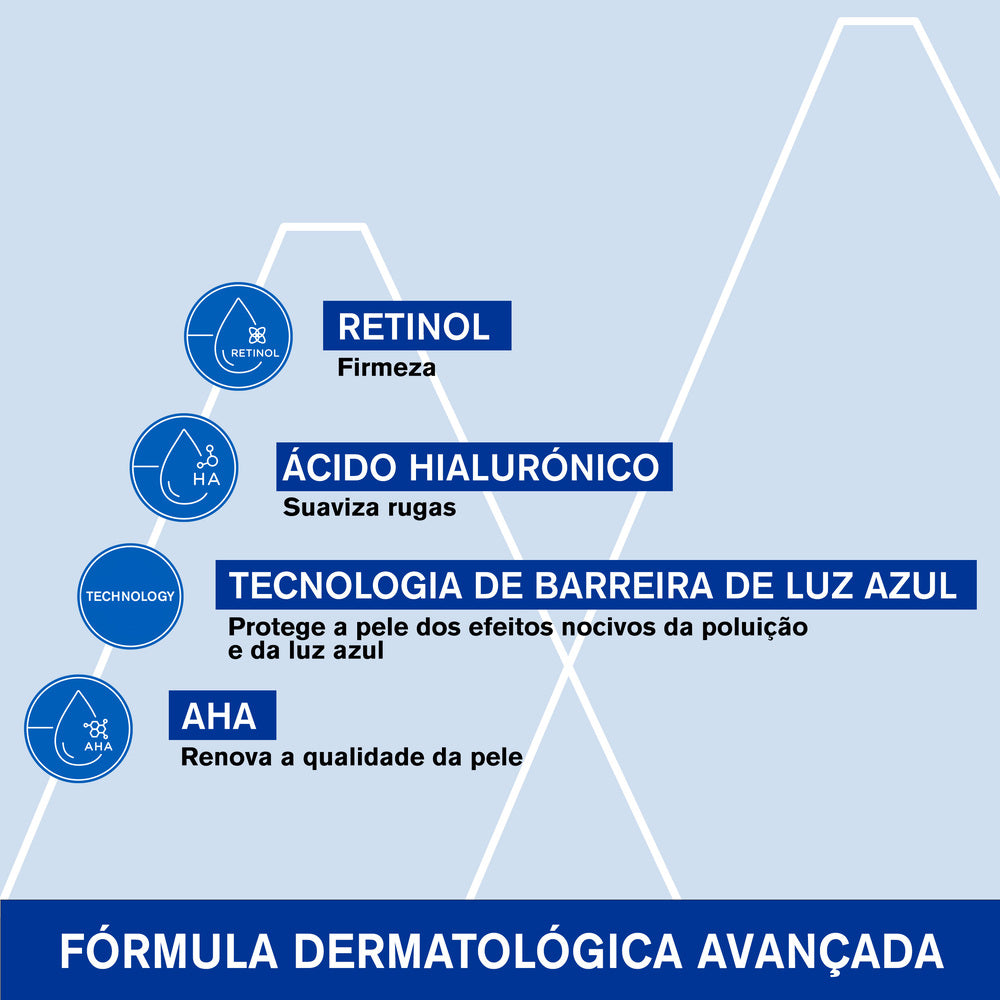 RETINOL

RETINOL
Firmeza

HA

ÁCIDO HIALURÓNICO
Suaviza rugas

TECHNOLOGY

TECNOLOGIA DE BARREIRA DE LUZ AZUL
Protege a pele dos efeitos nocivos da poluição e da luz azul

AHA

AHA
Renova a qualidade da pele

FÓRMULA DERMATOLÓGICA AVANÇADA